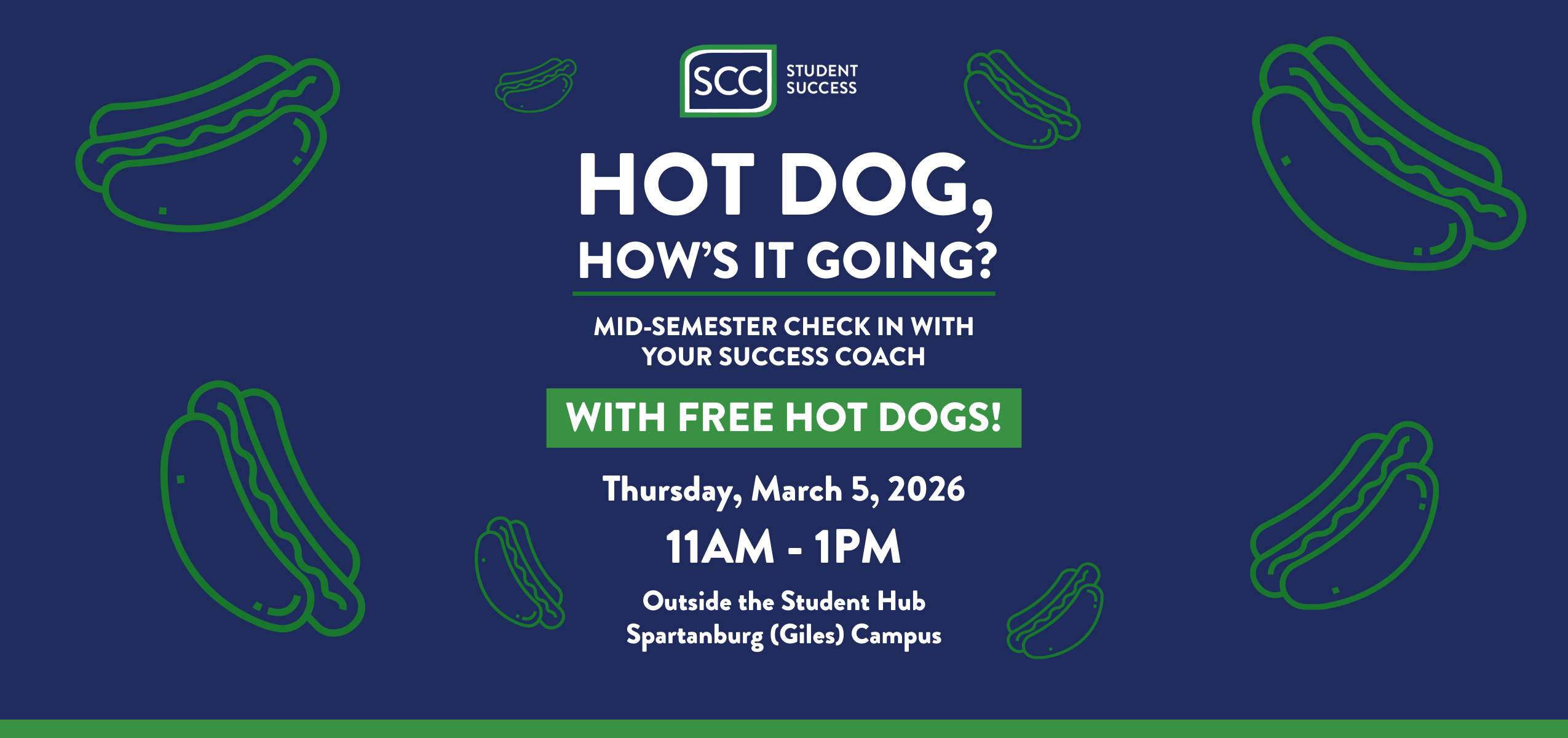 SCC STUDENT SUCCESS

HOT DOG, HOW'S IT GOING?

MID-SEMESTER CHECK IN WITH YOUR SUCCESS COACH

WITH FREE HOT DOGS!

Thursday, March 5, 2026

11AM - 1PM

Outside the Student Hub
Spartanburg (Giles) Campus